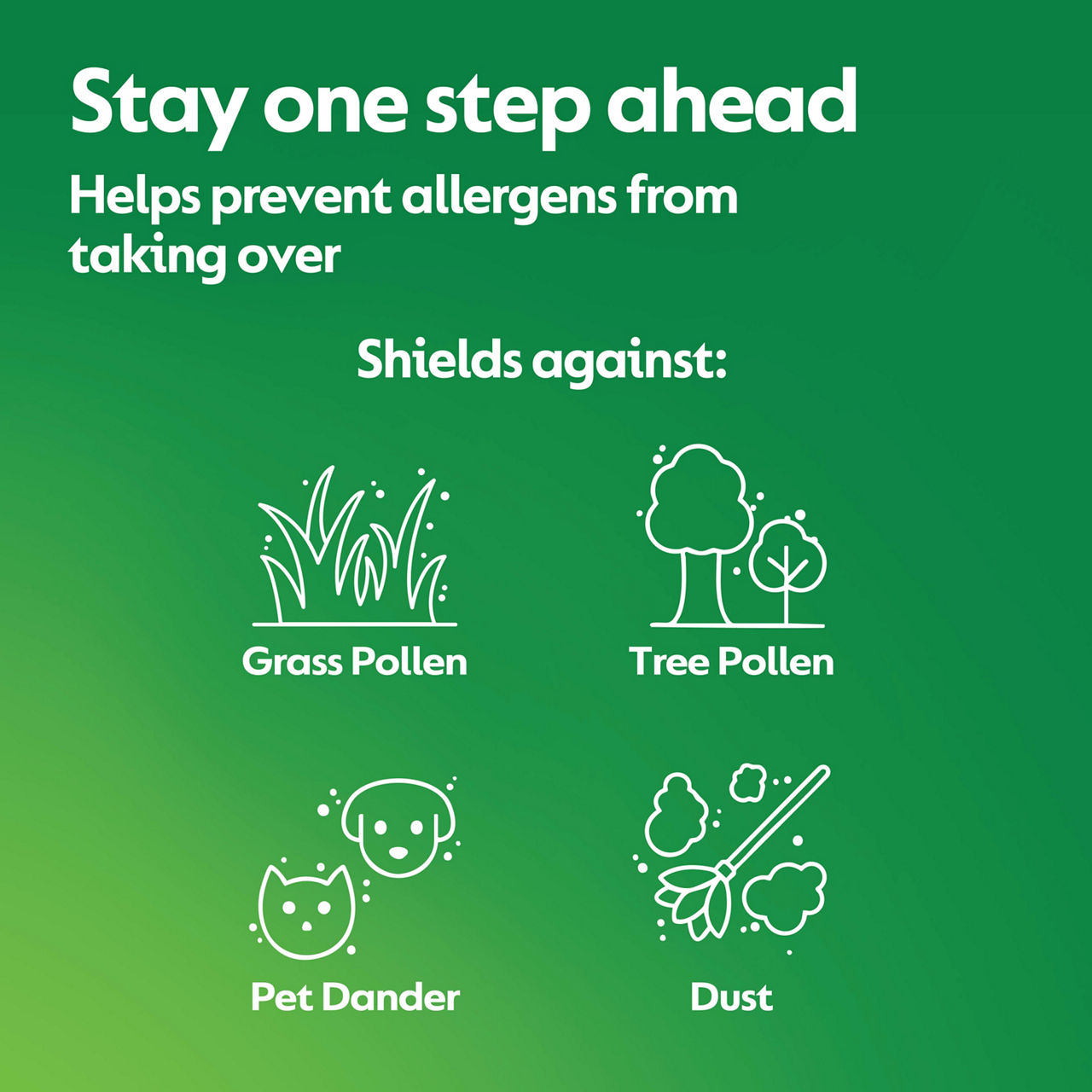 Stay one step ahead

Helps prevent allergens from taking over

Shields against:

Grass Pollen

Tree Pollen

Pet Dander

Dust